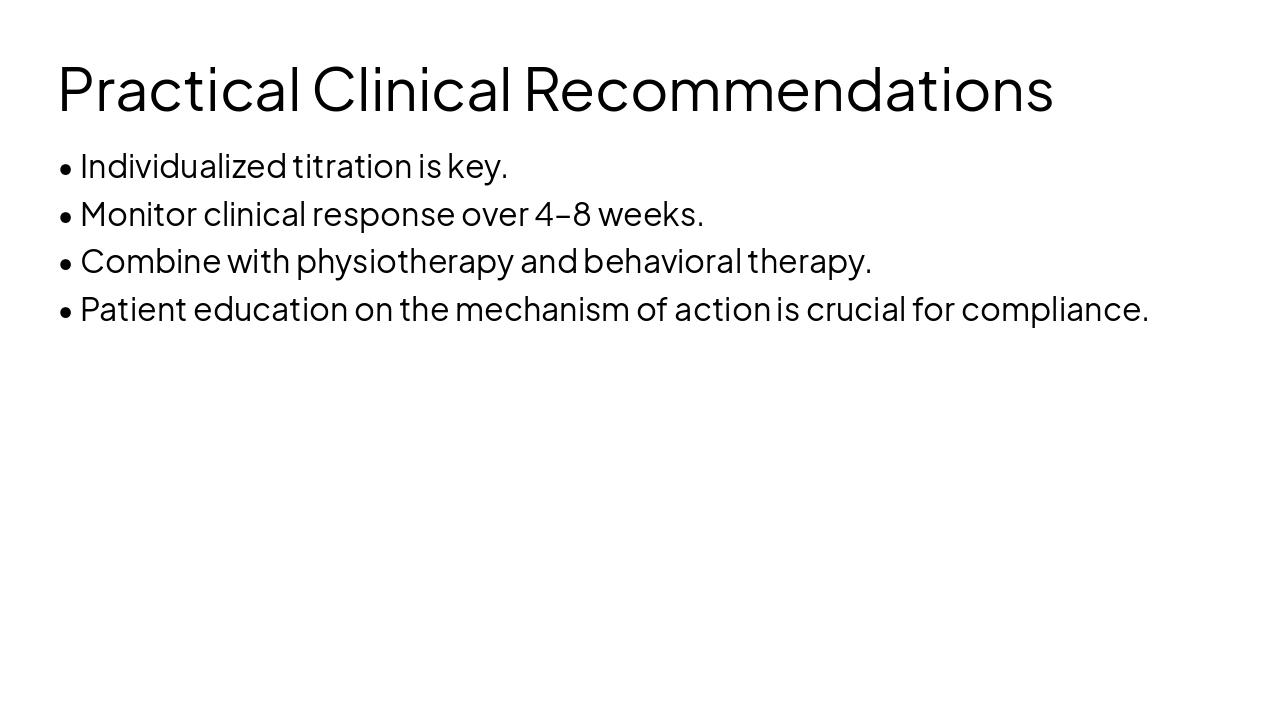 Practical Clinical Recommendations

• Individualized titration is key.
• Monitor clinical response over 4–8 weeks.
• Combine with physiotherapy and behavioral therapy.
• Patient education on the mechanism of action is crucial for compliance.